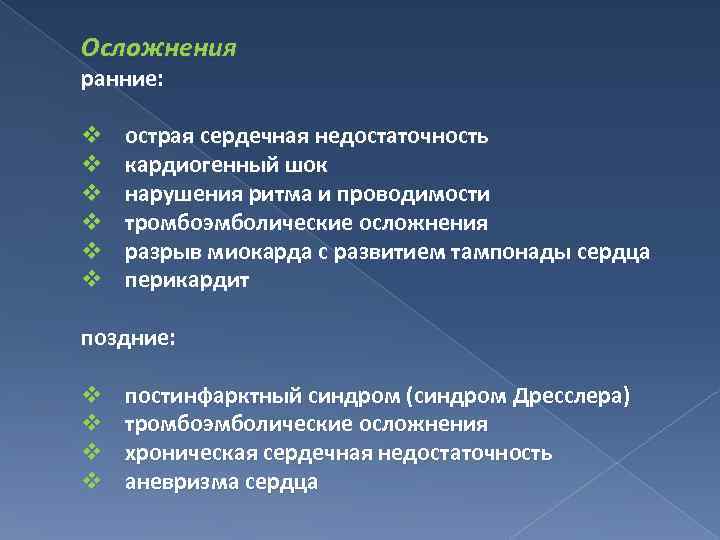 Осложнения
ранние:

❖ острая сердечная недостаточность
❖ кардиогенный шок
❖ нарушения ритма и проводимости
❖ тромбоэмболические осложнения
❖ разрыв миокарда с развитием тампонады сердца
❖ перикардит

поздние:

❖ постинфарктный синдром (синдром Дресслера)
❖ тромбоэмболические осложнения
❖ хроническая сердечная недостаточность
❖ аневризма сердца